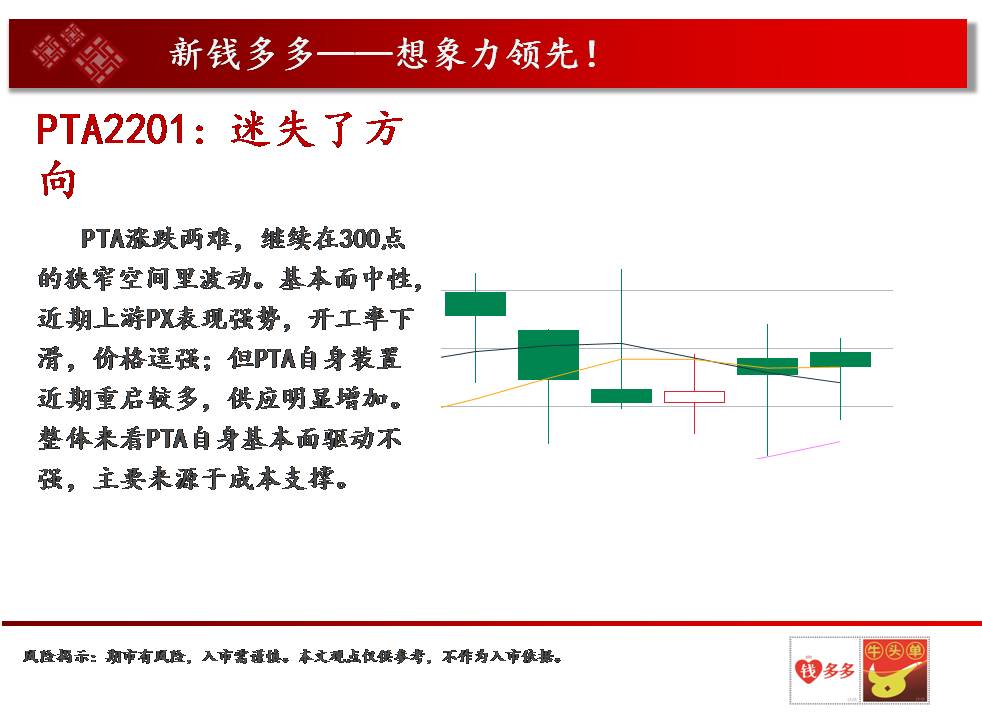 新钱多多——想象力领先！

PTA2201：迷失了方向

PTA涨跌两难，继续在300点的狭窄空间里波动。基本面中性，近期上游PX表现强势，开工率下滑，价格逞强；但PTA自身装置近期重启较多，供应明显增加。整体来看PTA自身基本面驱动不强，主要来源于成本支撑。

风险揭示：期市有风险，入市需谨慎。本文观点仅供参考，不作为入市依据。

钱多多

牛头单